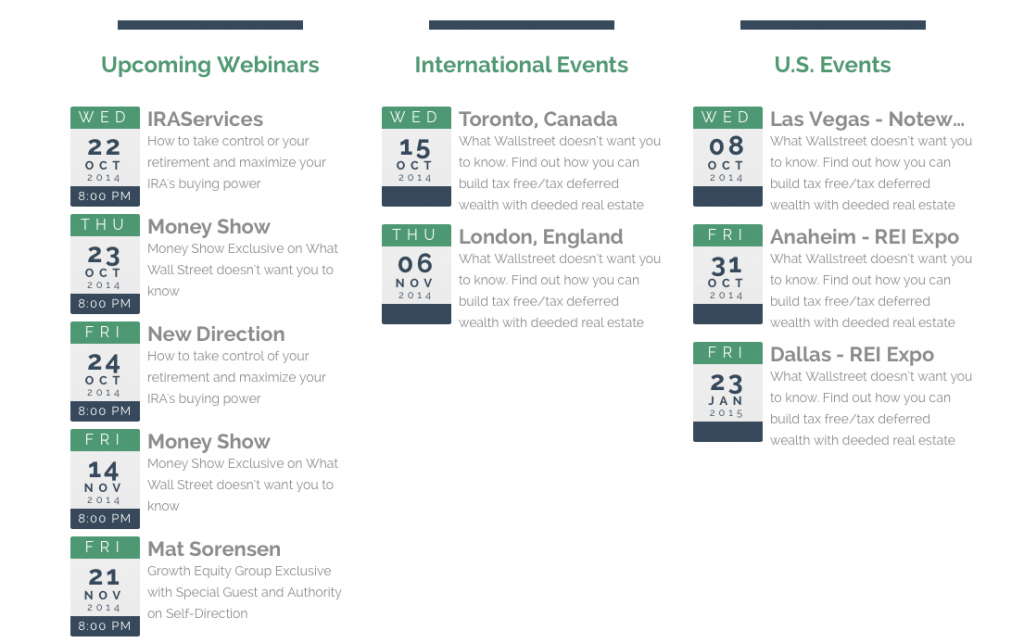 Upcoming Webinars

WED
22
OCT
2014
8:00 PM
IRAServices
How to take control or your retirement and maximize your IRA's buying power

THU
23
OCT
2014
8:00 PM
Money Show
Money Show Exclusive on What Wall Street doesn't want you to know

FRI
24
OCT
2014
8:00 PM
New Direction
How to take control of your retirement and maximize your IRA's buying power

FRI
14
NOV
2014
8:00 PM
Money Show
Money Show Exclusive on What Wall Street doesn't want you to know

FRI
21
NOV
2014
8:00 PM
Mat Sorensen
Growth Equity Group Exclusive with Special Guest and Authority on Self-Direction

International Events

WED
15
OCT
2014
Toronto, Canada
What Wallstreet doesn't want you to know. Find out how you can build tax free/tax deferred wealth with deeded real estate

THU
06
NOV
2014
London, England
What Wallstreet doesn't want you to know. Find out how you can build tax free/tax deferred wealth with deeded real estate

U.S. Events

WED
08
OCT
2014
Las Vegas - Notew...
What Wallstreet doesn't want you to know. Find out how you can build tax free/tax deferred wealth with deeded real estate

FRI
31
OCT
2014
Anaheim - REI Expo
What Wallstreet doesn't want you to know. Find out how you can build tax free/tax deferred wealth with deeded real estate

FRI
23
JAN
2015
Dallas - REI Expo
What Wallstreet doesn't want you to know. Find out how you can build tax free/tax deferred wealth with deeded real estate